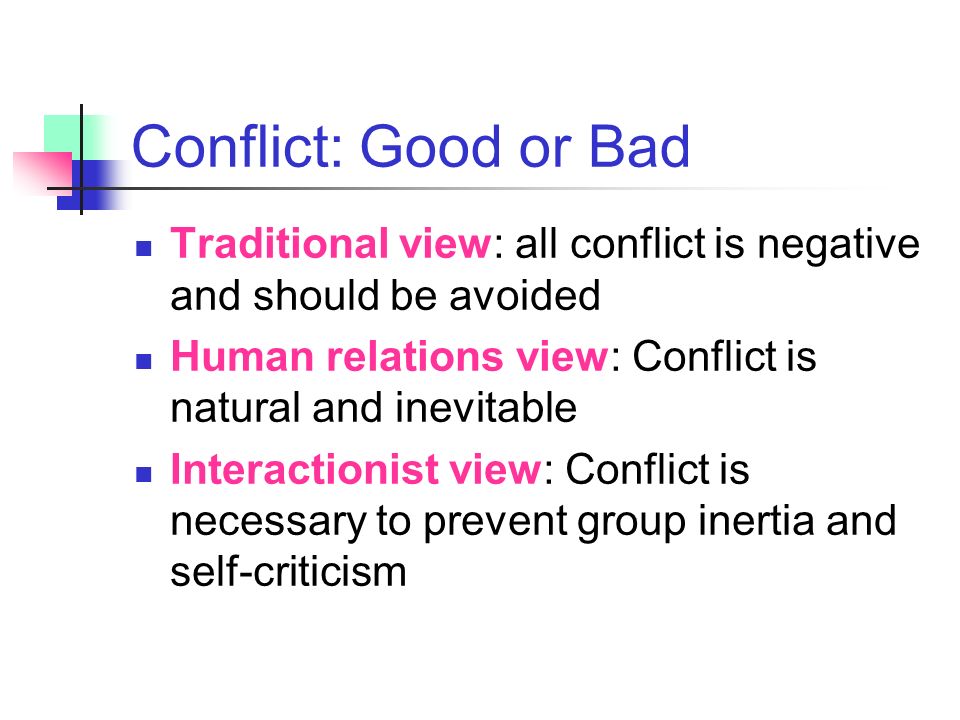 Conflict: Good or Bad

- Traditional view: all conflict is negative and should be avoided
- Human relations view: Conflict is natural and inevitable
- Interactionist view: Conflict is necessary to prevent group inertia and self-criticism